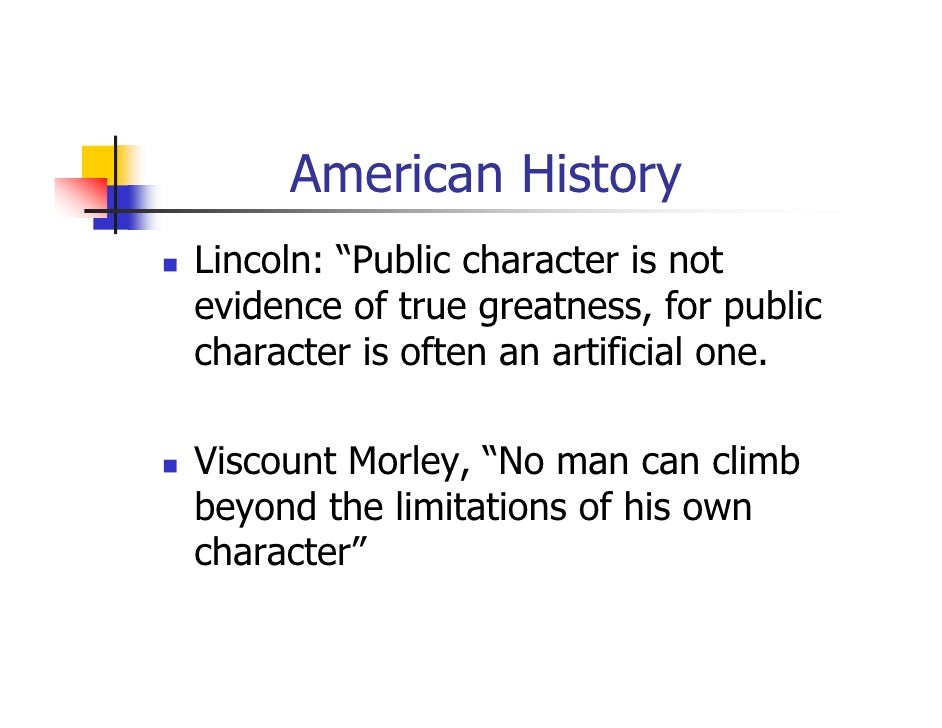 American History

- Lincoln: “Public character is not evidence of true greatness, for public character is often an artificial one.

- Viscount Morley, “No man can climb beyond the limitations of his own character”